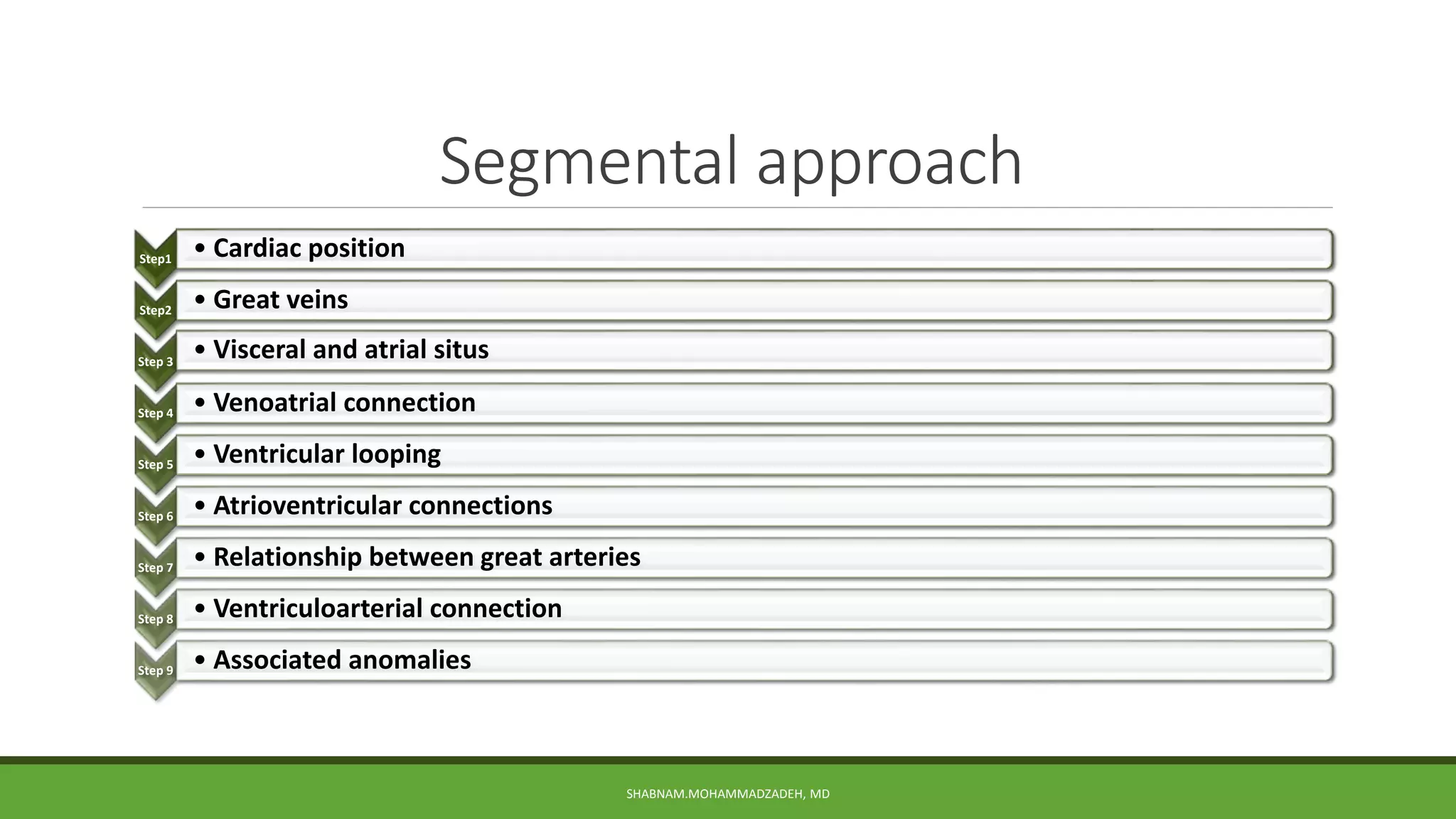 Segmental approach

Step1
• Cardiac position

Step2
• Great veins

Step 3
• Visceral and atrial situs

Step 4
• Venoatrial connection

Step 5
• Ventricular looping

Step 6
• Atrioventricular connections

Step 7
• Relationship between great arteries

Step 8
• Ventriculoarterial connection

Step 9
• Associated anomalies

SHABNAM.MOHAMMADZADEH, MD